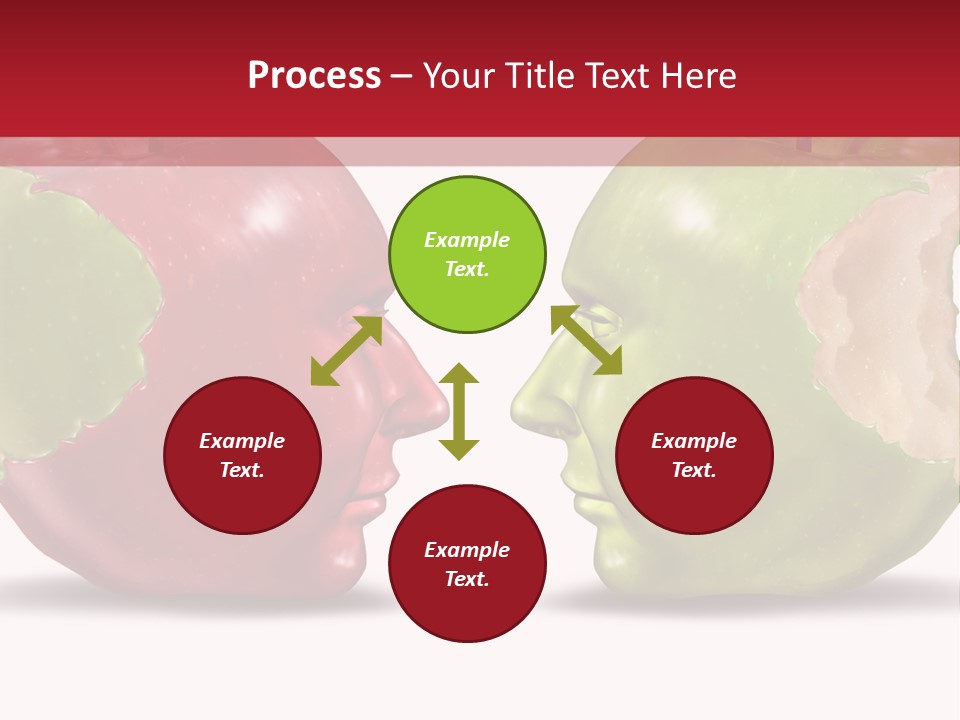 Process – Your Title Text Here

Example Text.

Example Text.

Example Text.

Example Text.